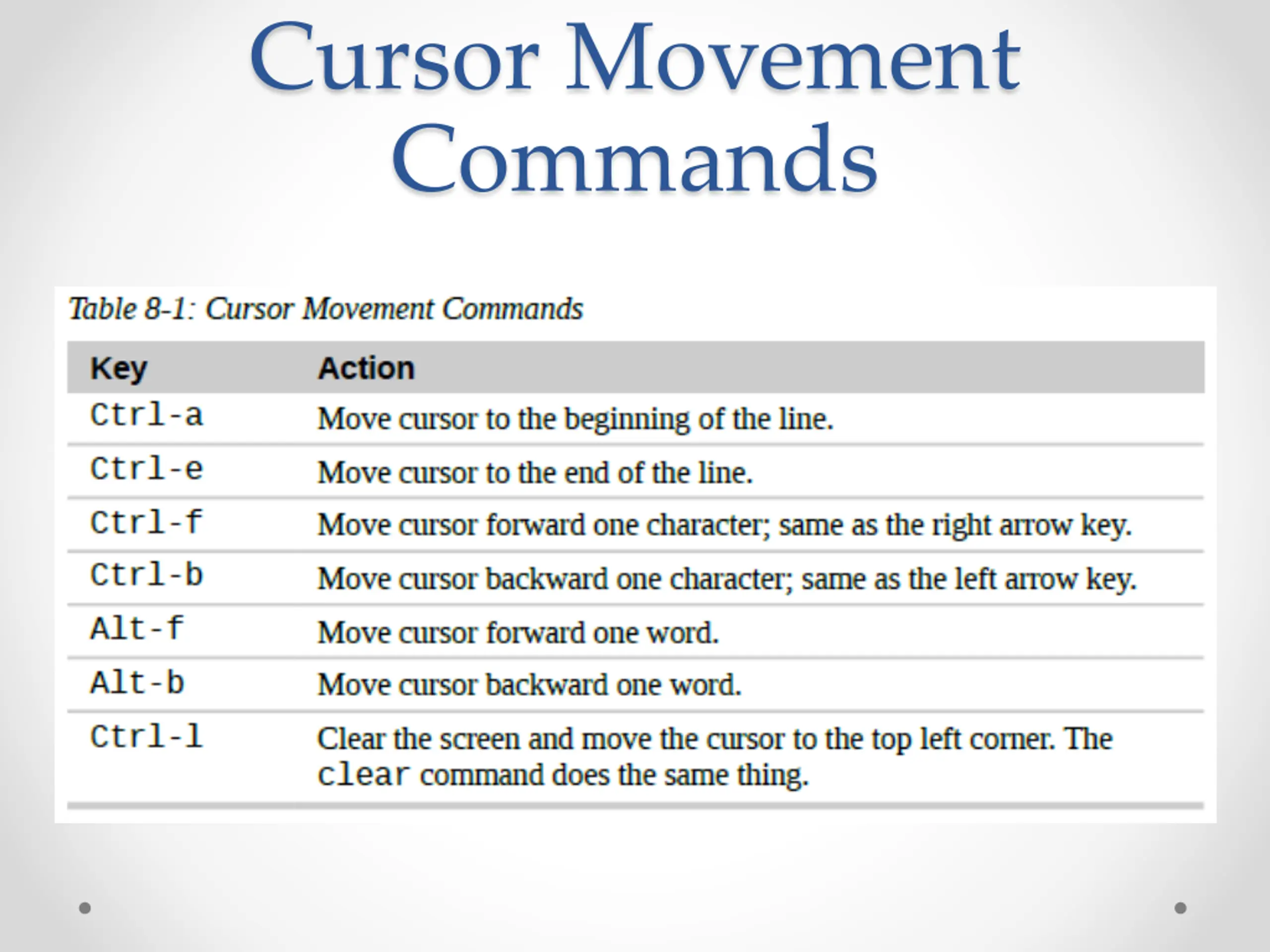 Cursor Movement Commands

Table 8-1: Cursor Movement Commands

| Key | Action |
|---|---|
| Ctrl-a | Move cursor to the beginning of the line. |
| Ctrl-e | Move cursor to the end of the line. |
| Ctrl-f | Move cursor forward one character; same as the right arrow key. |
| Ctrl-b | Move cursor backward one character; same as the left arrow key. |
| Alt-f | Move cursor forward one word. |
| Alt-b | Move cursor backward one word. |
| Ctrl-l | Clear the screen and move the cursor to the top left corner. The clear command does the same thing. |